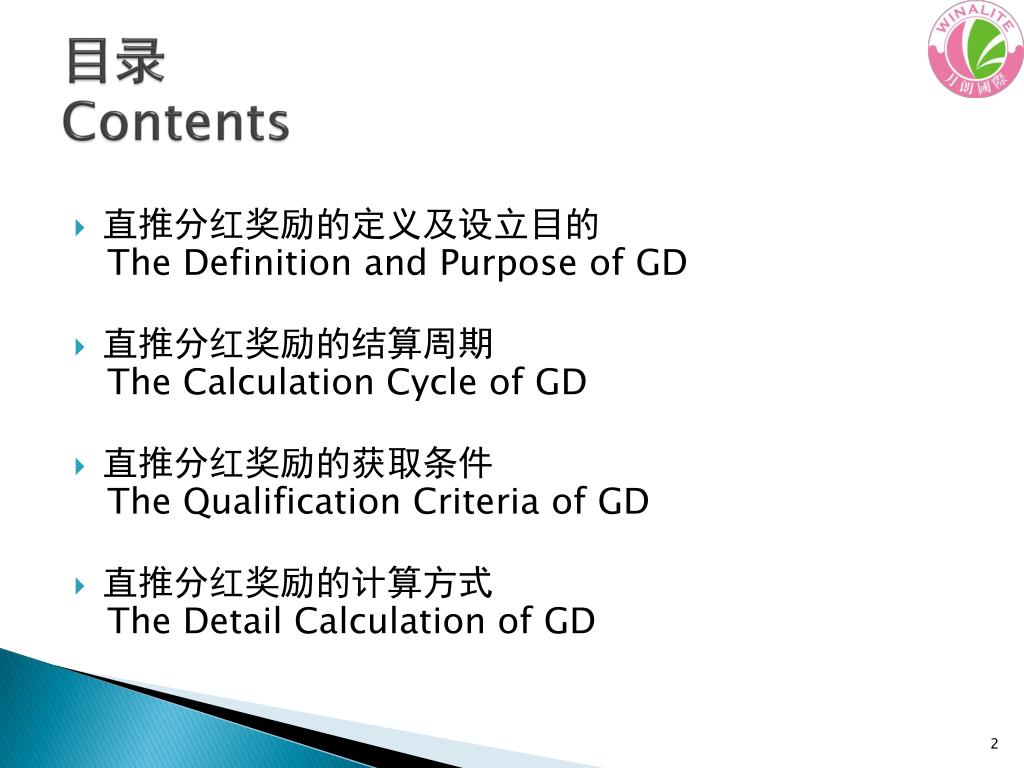 目录
Contents

WINALITE
月朗國際

直推分红奖励的定义及设立目的
The Definition and Purpose of GD

直推分红奖励的结算周期
The Calculation Cycle of GD

直推分红奖励的获取条件
The Qualification Criteria of GD

直推分红奖励的计算方式
The Detail Calculation of GD

2